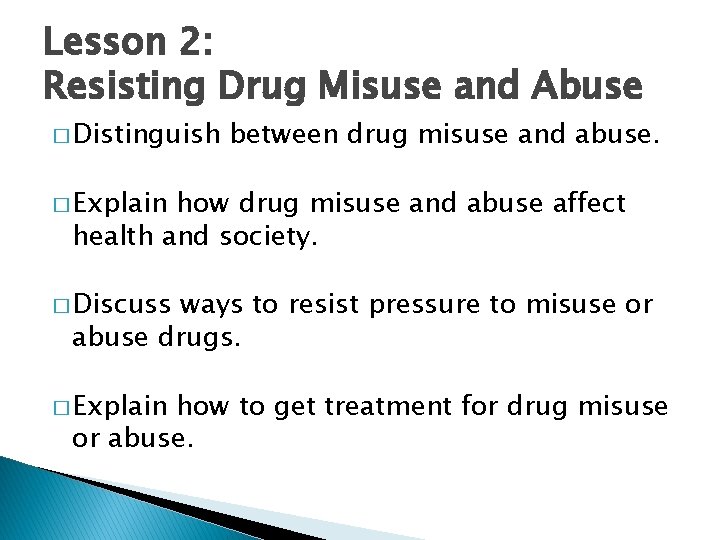 Lesson 2:
Resisting Drug Misuse and Abuse

□ Distinguish between drug misuse and abuse.

□ Explain how drug misuse and abuse affect health and society.

□ Discuss ways to resist pressure to misuse or abuse drugs.

□ Explain how to get treatment for drug misuse or abuse.